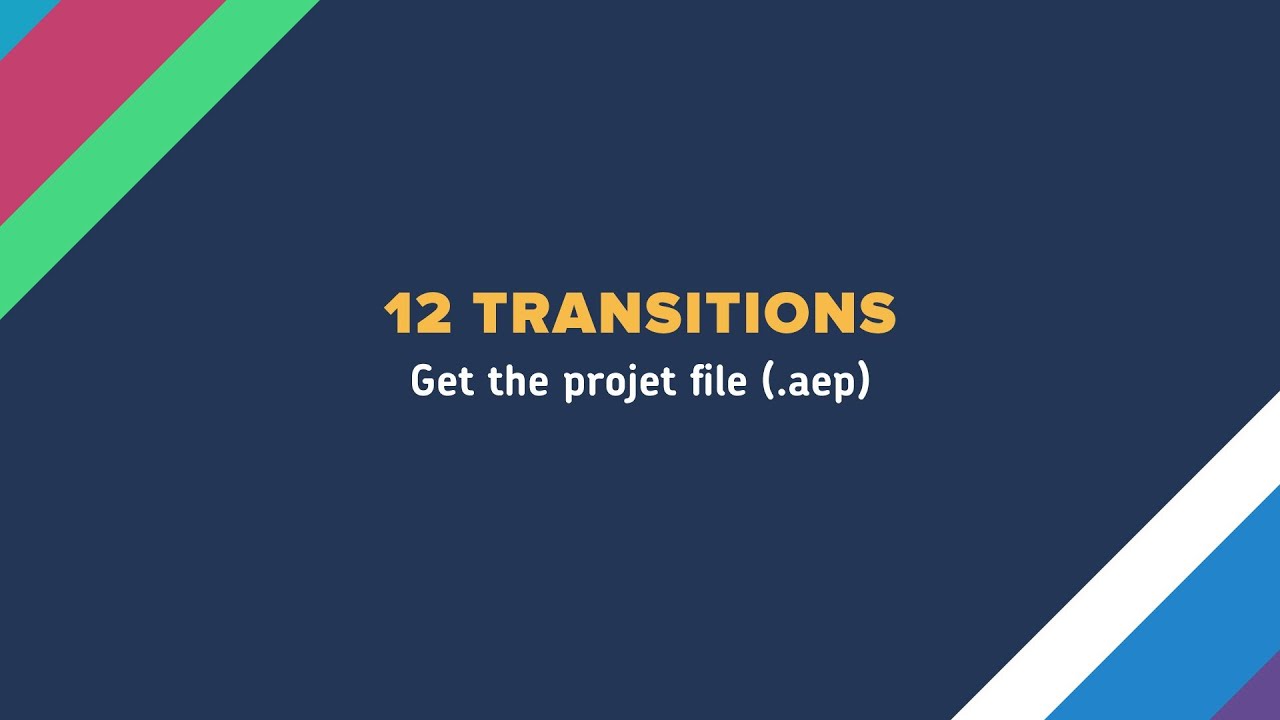 12 TRANSITIONS
Get the projet file (.aep)